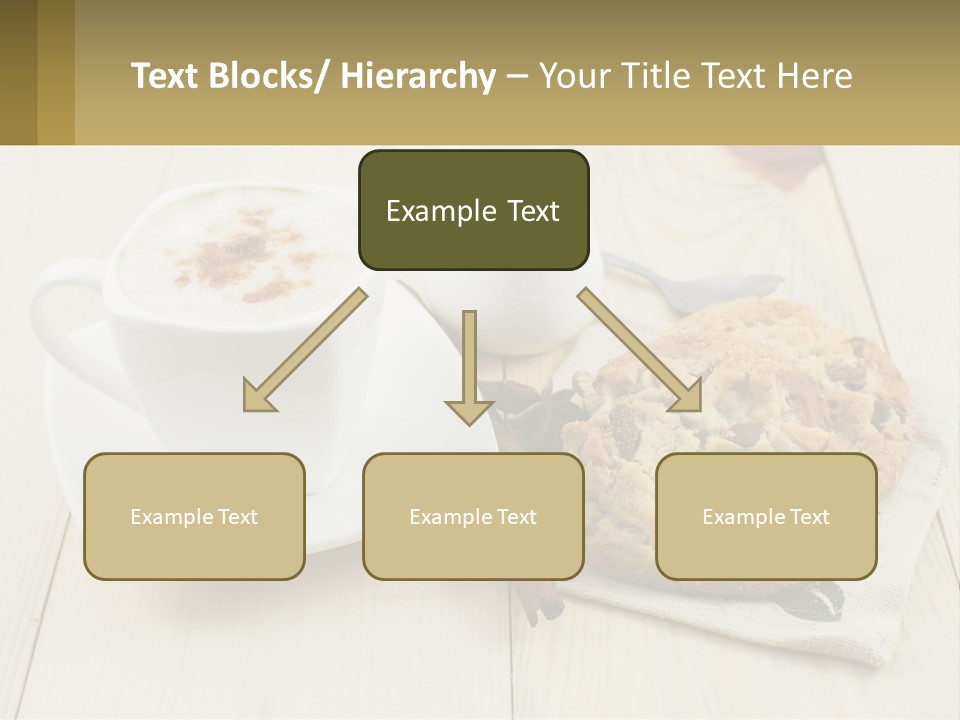 Text Blocks/ Hierarchy – Your Title Text Here

Example Text

Example Text

Example Text

Example Text